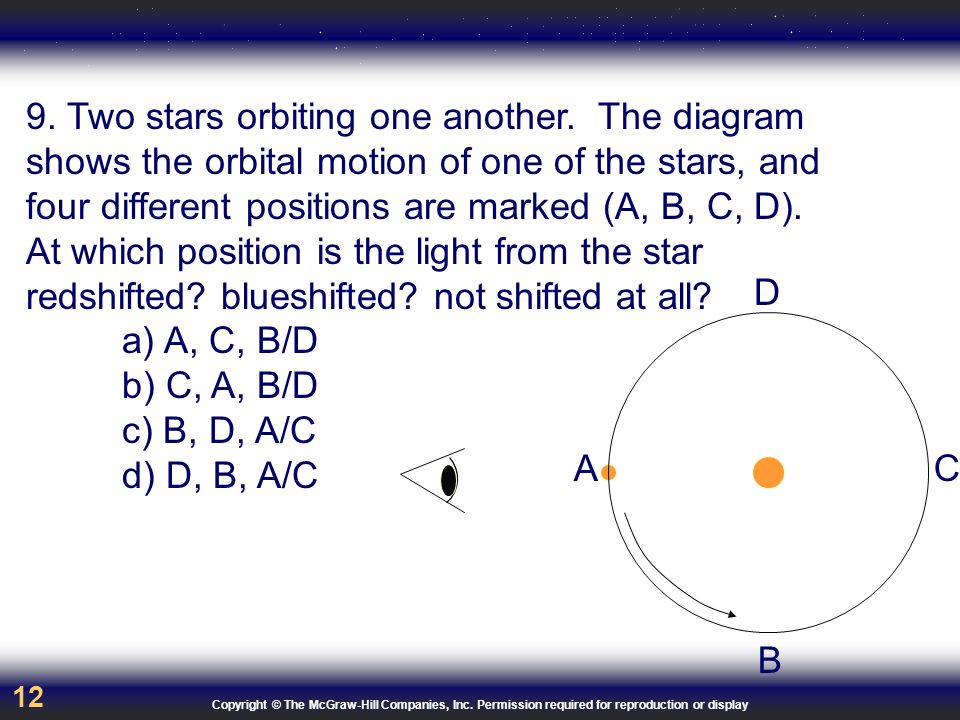 9. Two stars orbiting one another. The diagram shows the orbital motion of one of the stars, and four different positions are marked (A, B, C, D). At which position is the light from the star redshifted? blueshifted? not shifted at all?

a) A, C, B/D
b) C, A, B/D
c) B, D, A/C
d) D, B, A/C

D
A
C
B

12

Copyright © The McGraw-Hill Companies, Inc. Permission required for reproduction or display